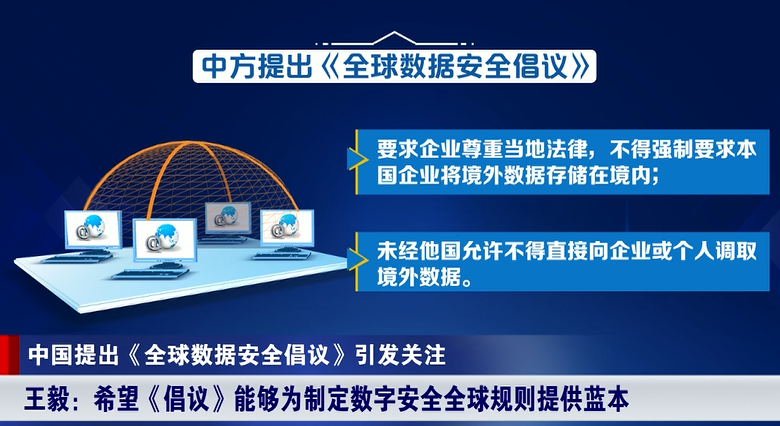 中方提出《全球数据安全倡议》

要求企业尊重当地法律，不得强制要求本国企业将境外数据存储在境内；

未经他国允许不得直接向企业或个人调取境外数据。

中国提出《全球数据安全倡议》引发关注

王毅：希望《倡议》能够为制定数字安全全球规则提供蓝本